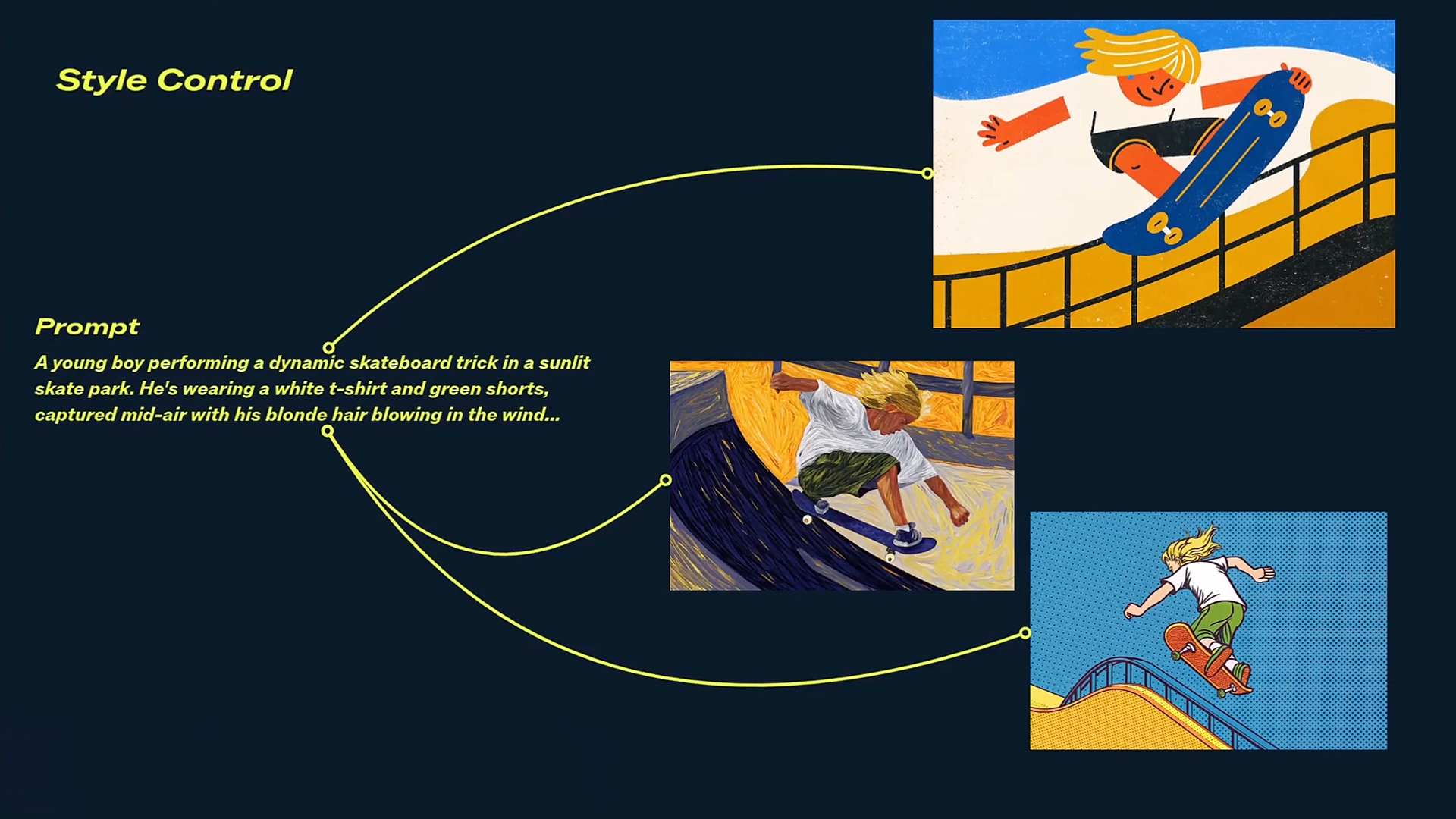 Style Control

Prompt

A young boy performing a dynamic skateboard trick in a sunlit skate park. He's wearing a white t-shirt and green shorts, captured mid-air with his blonde hair blowing in the wind...